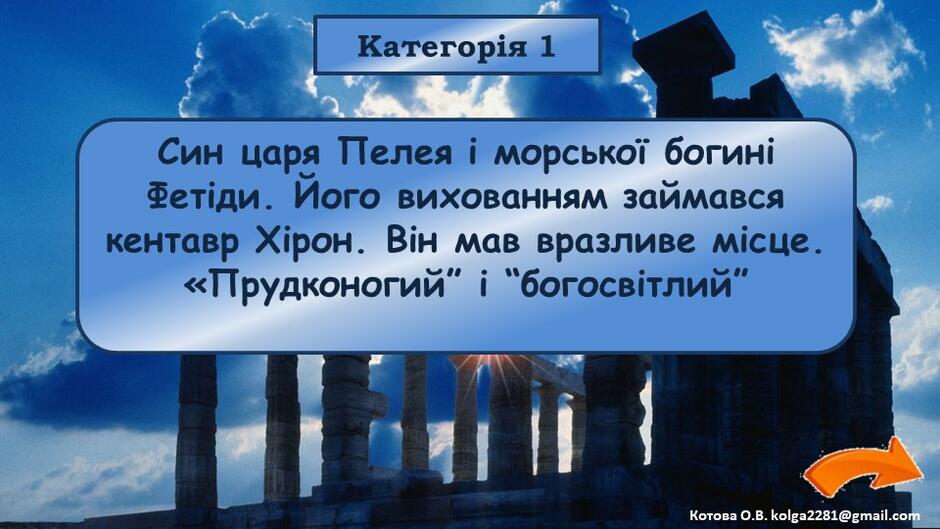 Категорія 1

Син царя Пелея і морської богині Фетіди. Його вихованням займався кентавр Хірон. Він мав вразливе місце. «Прудконогий” і “богосвітлий”

Котова О.В. kolga2281@gmail.com